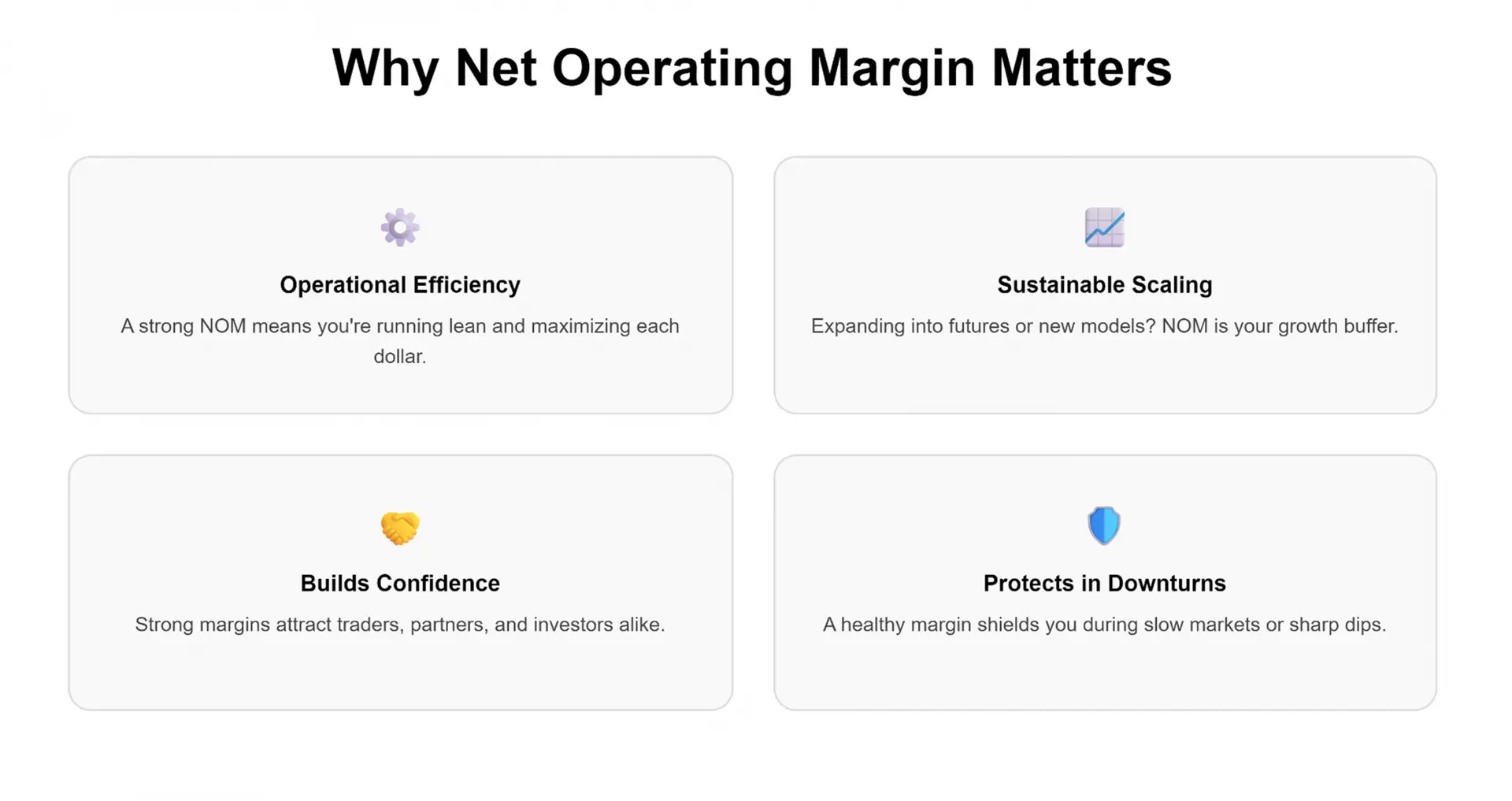 Why Net Operating Margin Matters

Operational Efficiency

A strong NOM means you're running lean and maximizing each dollar.

Sustainable Scaling

Expanding into futures or new models? NOM is your growth buffer.

Builds Confidence

Strong margins attract traders, partners, and investors alike.

Protects in Downturns

A healthy margin shields you during slow markets or sharp dips.